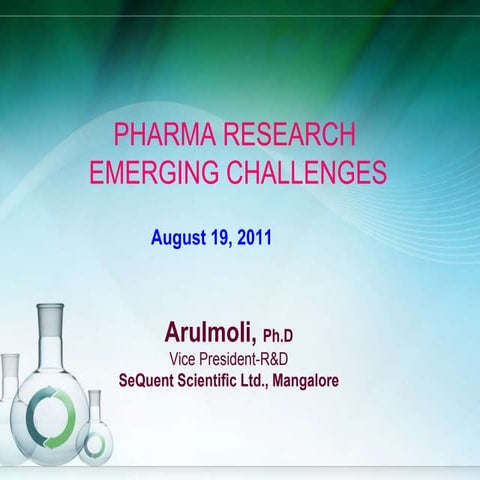 PHARMA RESEARCH
EMERGING CHALLENGES

August 19, 2011

Arulmoli, Ph.D
Vice President-R&D
SeQuent Scientific Ltd., Mangalore